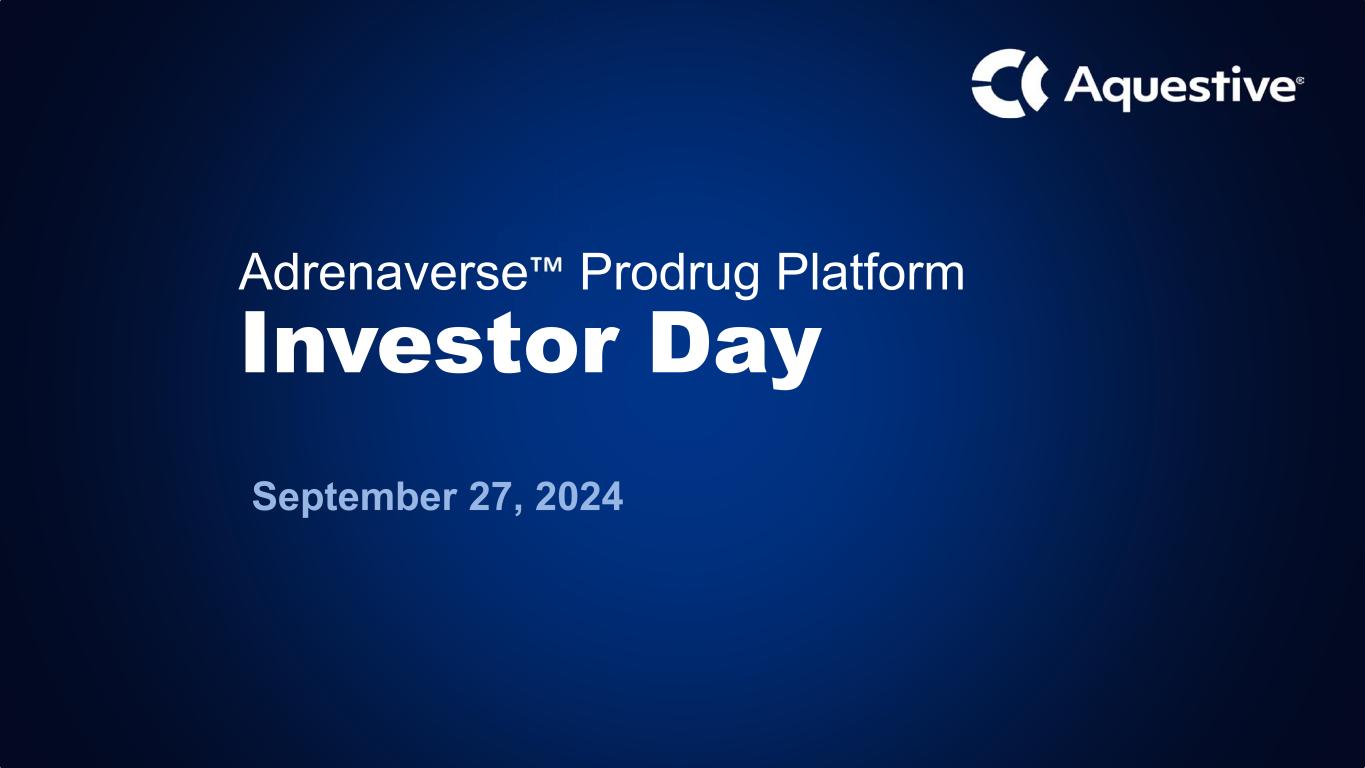 Aquestive®

Adrenaverse™ Prodrug Platform
Investor Day

September 27, 2024